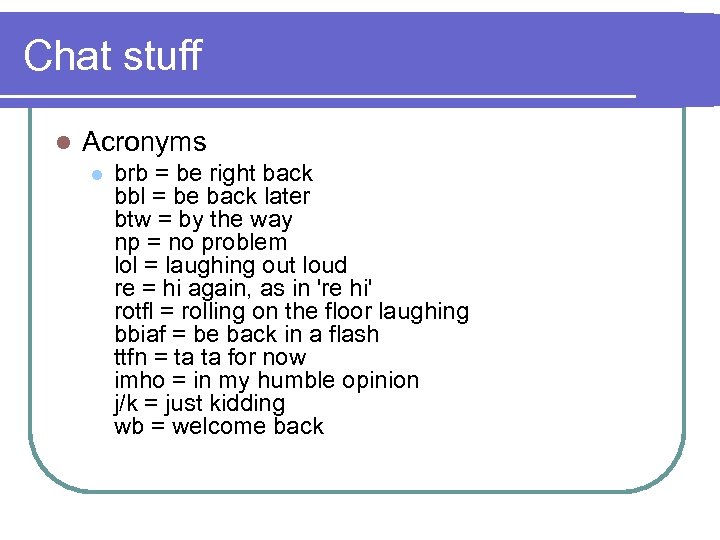 Chat stuff

Acronyms

brb = be right back
bbl = be back later
btw = by the way
np = no problem
lol = laughing out loud
re = hi again, as in 're hi'
rotfl = rolling on the floor laughing
bbiaf = be back in a flash
ttfn = ta ta for now
imho = in my humble opinion
j/k = just kidding
wb = welcome back